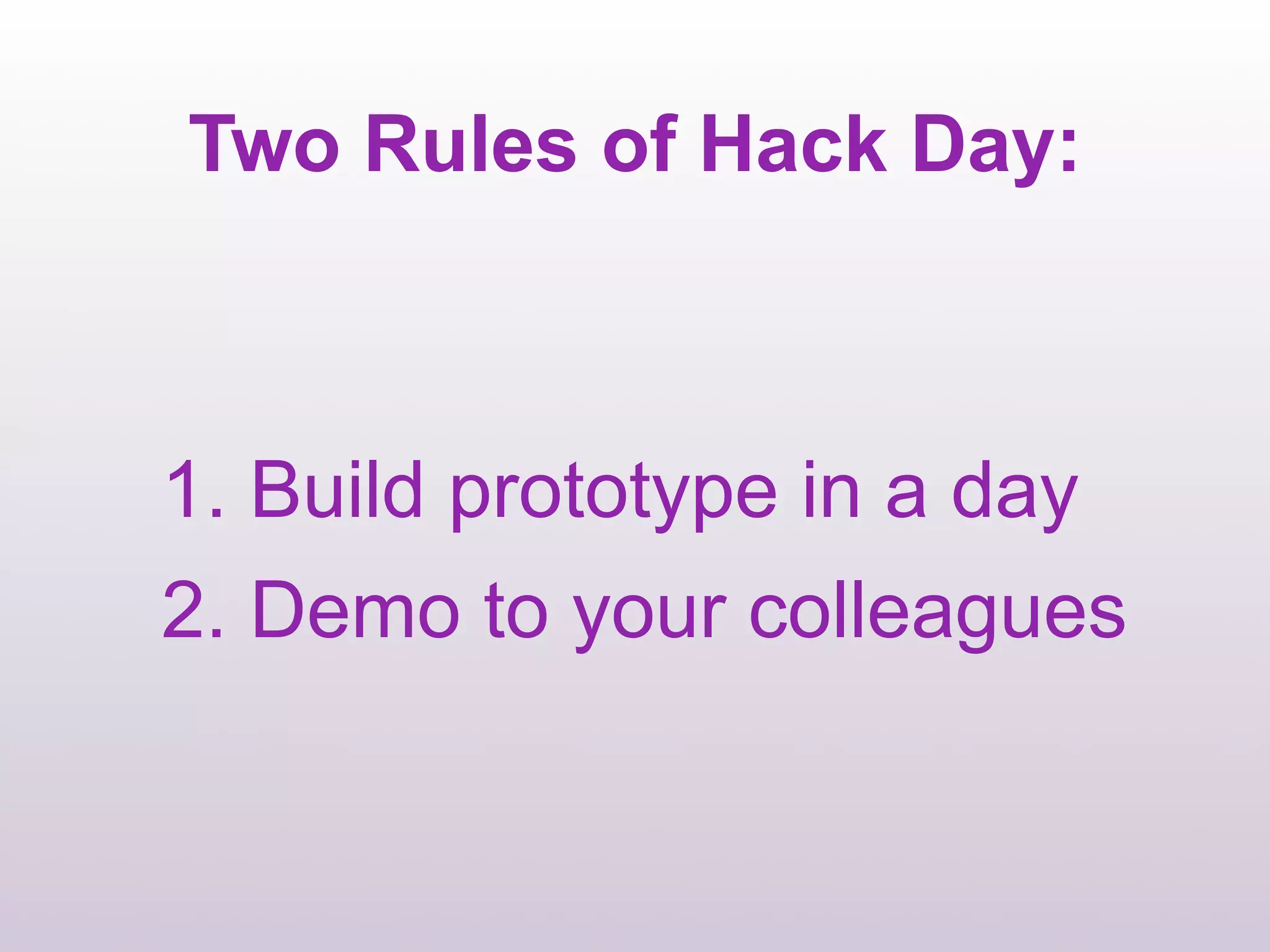 Two Rules of Hack Day:

1. Build prototype in a day
2. Demo to your colleagues